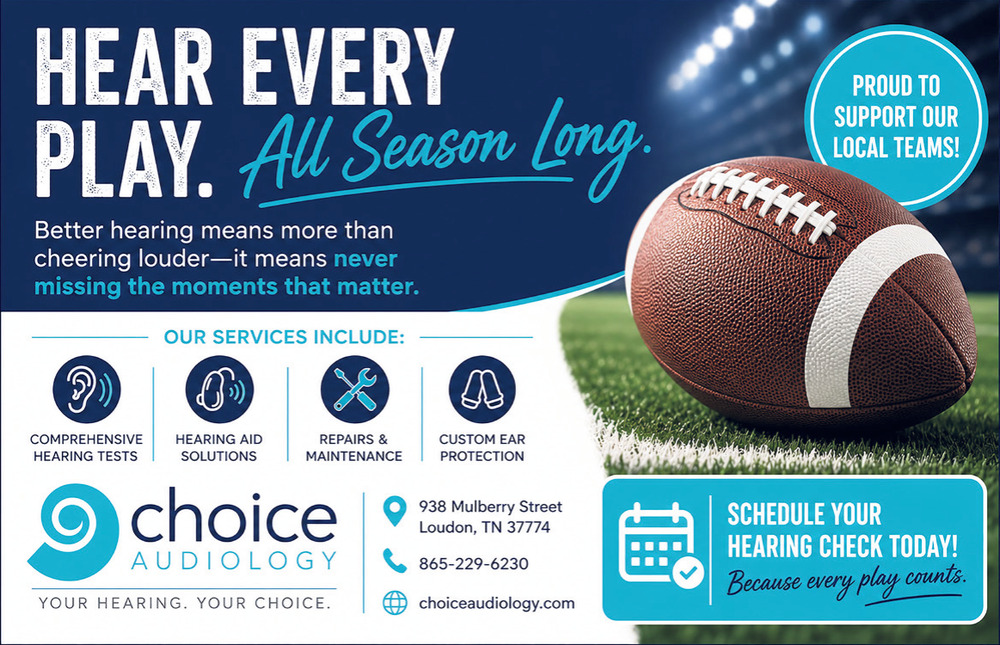 HEAR EVERY PLAY. All Season Long.

PROUD TO SUPPORT OUR LOCAL TEAMS!

Better hearing means more than cheering louder—it means never missing the moments that matter.

OUR SERVICES INCLUDE:

COMPREHENSIVE HEARING TESTS

HEARING AID SOLUTIONS

REPAIRS & MAINTENANCE

CUSTOM EAR PROTECTION

choice AUDIOLOGY

YOUR HEARING. YOUR CHOICE.

938 Mulberry Street
Loudon, TN 37774

865-229-6230

choiceaudiology.com

SCHEDULE YOUR HEARING CHECK TODAY!
Because every play counts.